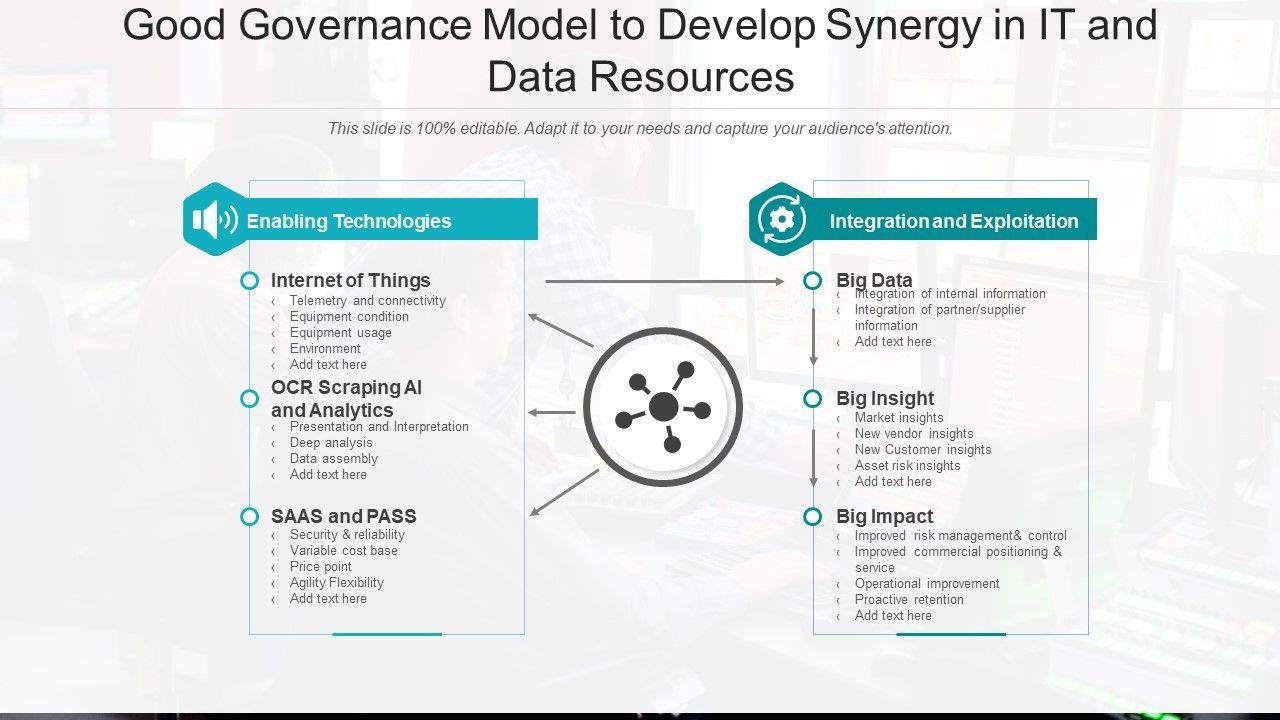 Good Governance Model to Develop Synergy in IT and Data Resources

This slide is 100% editable. Adapt it to your needs and capture your audience's attention.

Enabling Technologies

Internet of Things
‹ Telemetry and connectivity
‹ Equipment condition
‹ Equipment usage
‹ Environment
‹ Add text here

OCR Scraping AI and Analytics
‹ Presentation and Interpretation
‹ Deep analysis
‹ Data assembly
‹ Add text here

SAAS and PASS
‹ Security & reliability
‹ Variable cost base
‹ Price point
‹ Agility Flexibility
‹ Add text here

Integration and Exploitation

Big Data
‹ Integration of internal information
‹ Integration of partner/supplier information
‹ Add text here

Big Insight
‹ Market insights
‹ New vendor insights
‹ New Customer insights
‹ Asset risk insights
‹ Add text here

Big Impact
‹ Improved risk management& control
‹ Improved commercial positioning & service
‹ Operational improvement
‹ Proactive retention
‹ Add text here